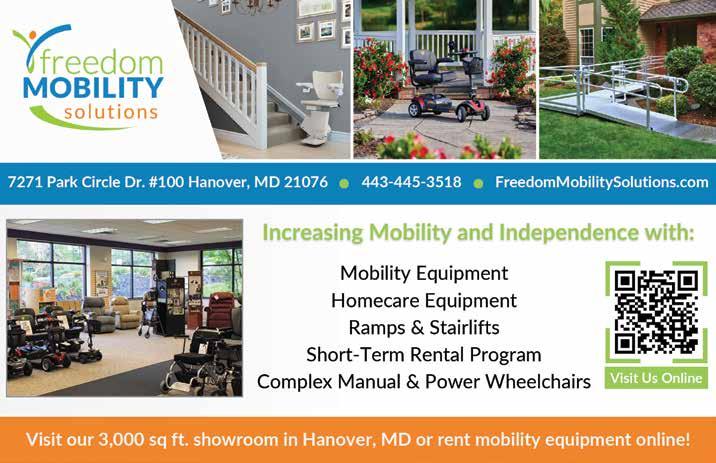 freedom
MOBILITY
solutions

7271 Park Circle Dr. #100 Hanover, MD 21076 • 443-445-3518 • FreedomMobilitySolutions.com

Increasing Mobility and Independence with:

Mobility Equipment
Homecare Equipment
Ramps & Stairlifts
Short-Term Rental Program
Complex Manual & Power Wheelchairs

Visit Us Online

Visit our 3,000 sq ft. showroom in Hanover, MD or rent mobility equipment online!